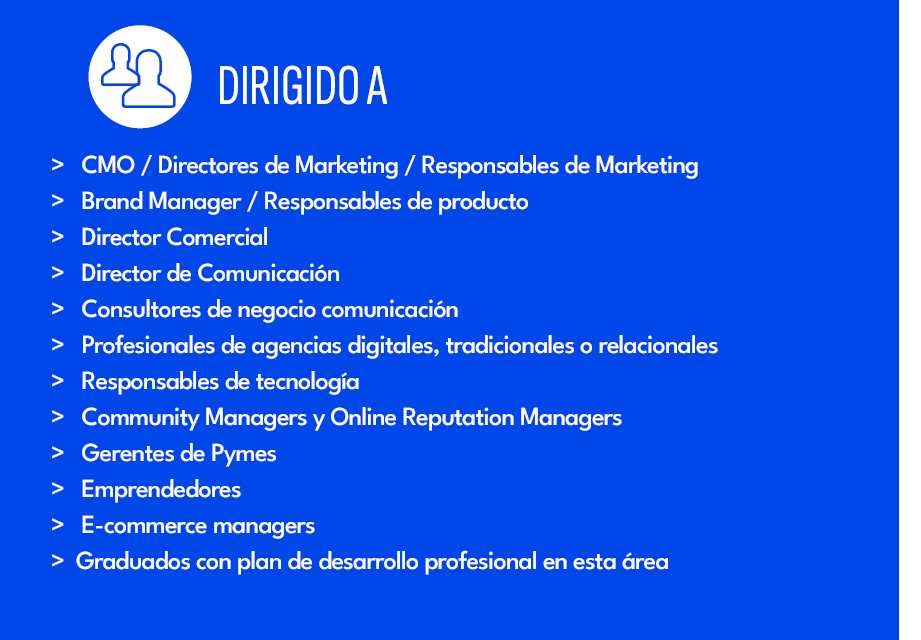 DIRIGIDO A

> CMO / Directores de Marketing / Responsables de Marketing
> Brand Manager / Responsables de producto
> Director Comercial
> Director de Comunicación
> Consultores de negocio comunicación
> Profesionales de agencias digitales, tradicionales o relacionales
> Responsables de tecnología
> Community Managers y Online Reputation Managers
> Gerentes de Pymes
> Emprendedores
> E-commerce managers
> Graduados con plan de desarrollo profesional en esta área